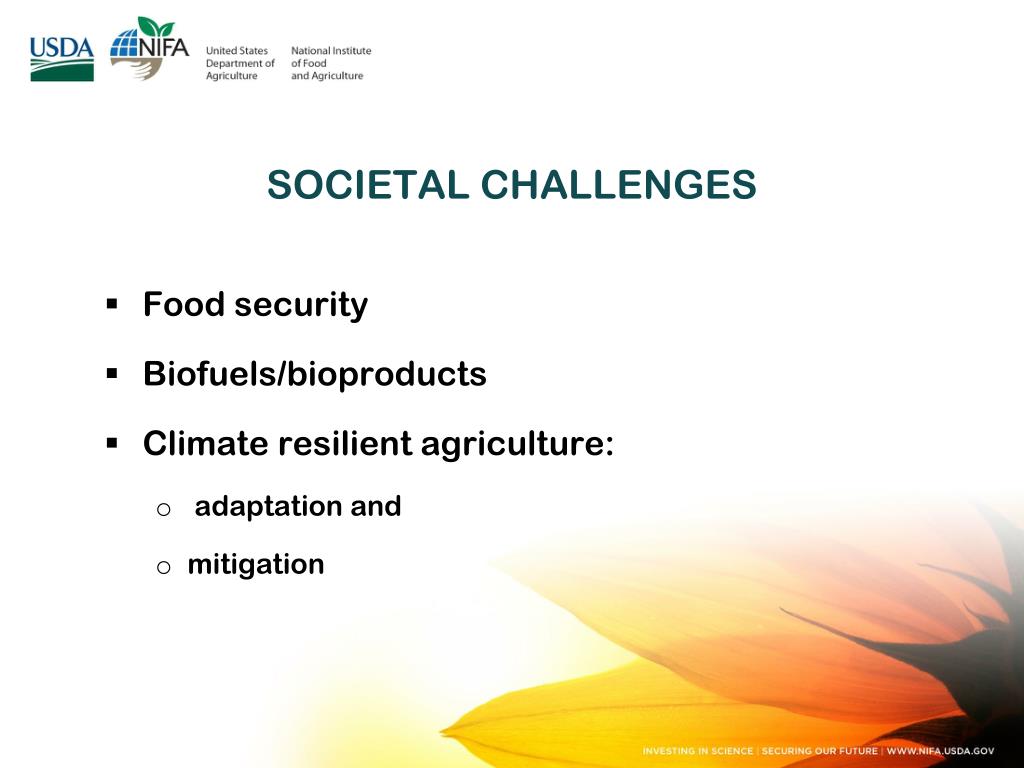 USDA NIFA United States Department of Agriculture National Institute of Food and Agriculture

SOCIETAL CHALLENGES

▪ Food security

▪ Biofuels/bioproducts

▪ Climate resilient agriculture:

o adaptation and

o mitigation

INVESTING IN SCIENCE | SECURING OUR FUTURE | WWW.NIFA.USDA.GOV